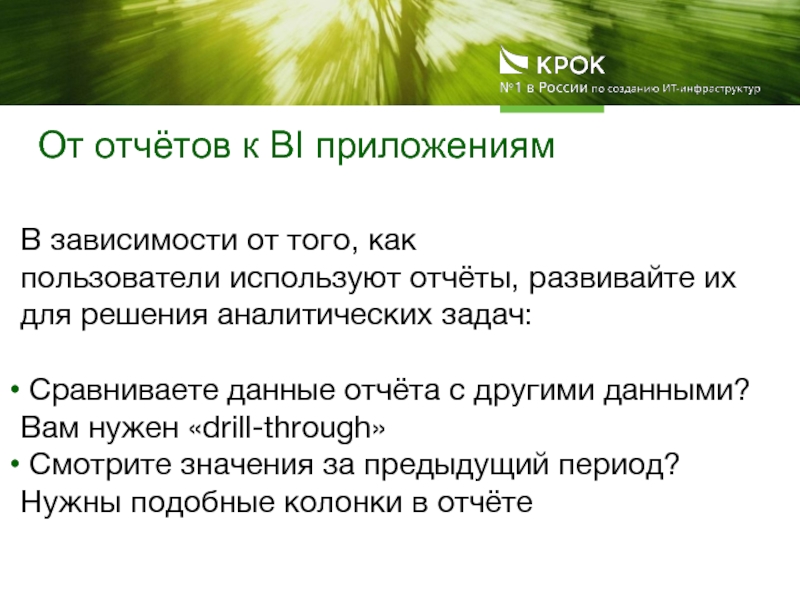 КРОК
№1 в России по созданию ИТ-инфраструктур

От отчётов к BI приложениям

В зависимости от того, как пользователи используют отчёты, развивайте их для решения аналитических задач:

• Сравниваете данные отчёта с другими данными? Вам нужен «drill-through»
• Смотрите значения за предыдущий период? Нужны подобные колонки в отчёте